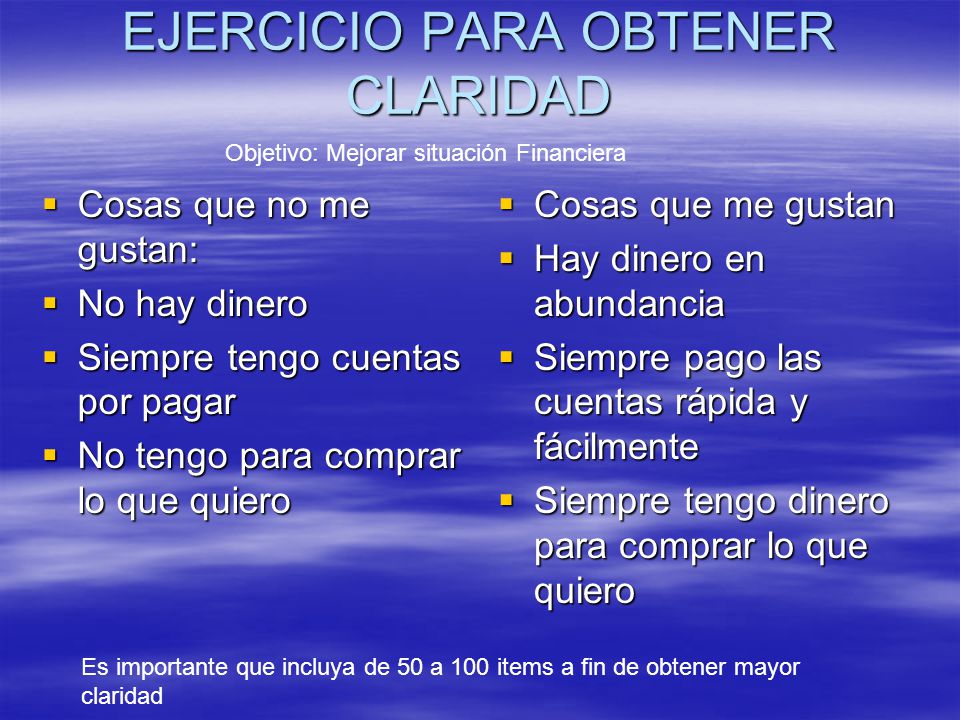 EJERCICIO PARA OBTENER CLARIDAD

Objetivo: Mejorar situación Financiera

- Cosas que no me gustan:
- No hay dinero
- Siempre tengo cuentas por pagar
- No tengo para comprar lo que quiero

- Cosas que me gustan
- Hay dinero en abundancia
- Siempre pago las cuentas rápida y fácilmente
- Siempre tengo dinero para comprar lo que quiero

Es importante que incluya de 50 a 100 items a fin de obtener mayor claridad